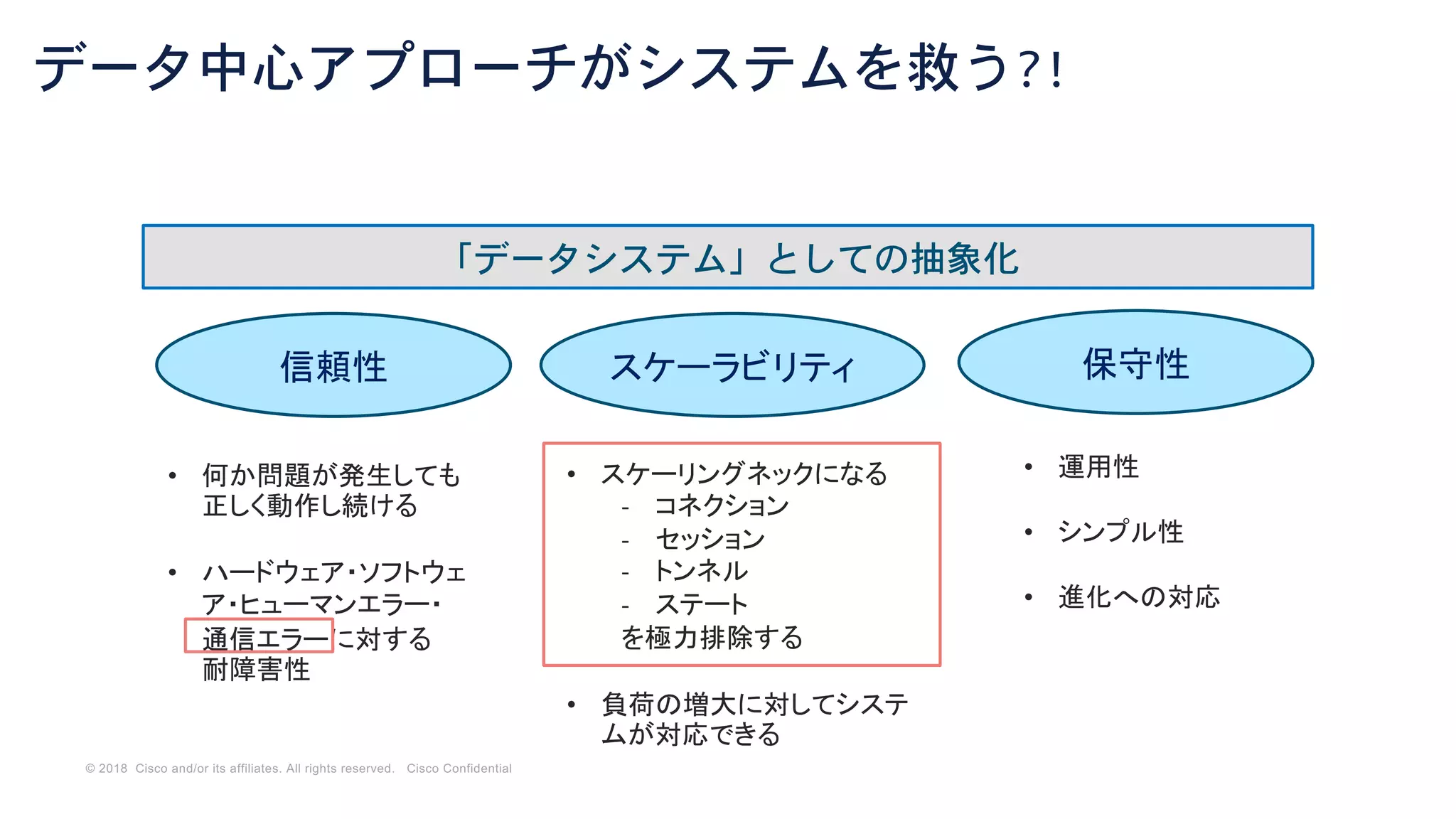 データ中心アプローチがシステムを救う?!

「データシステム」としての抽象化

信頼性

スケーラビリティ

保守性

• 何か問題が発生しても正しく動作し続ける

• ハードウェア・ソフトウェア・ヒューマンエラー・通信エラーに対する耐障害性

• スケーリングネックになる
- コネクション
- セッション
- トンネル
- ステート
を極力排除する

• 負荷の増大に対してシステムが対応できる

• 運用性

• シンプル性

• 進化への対応

© 2018 Cisco and/or its affiliates. All rights reserved. Cisco Confidential